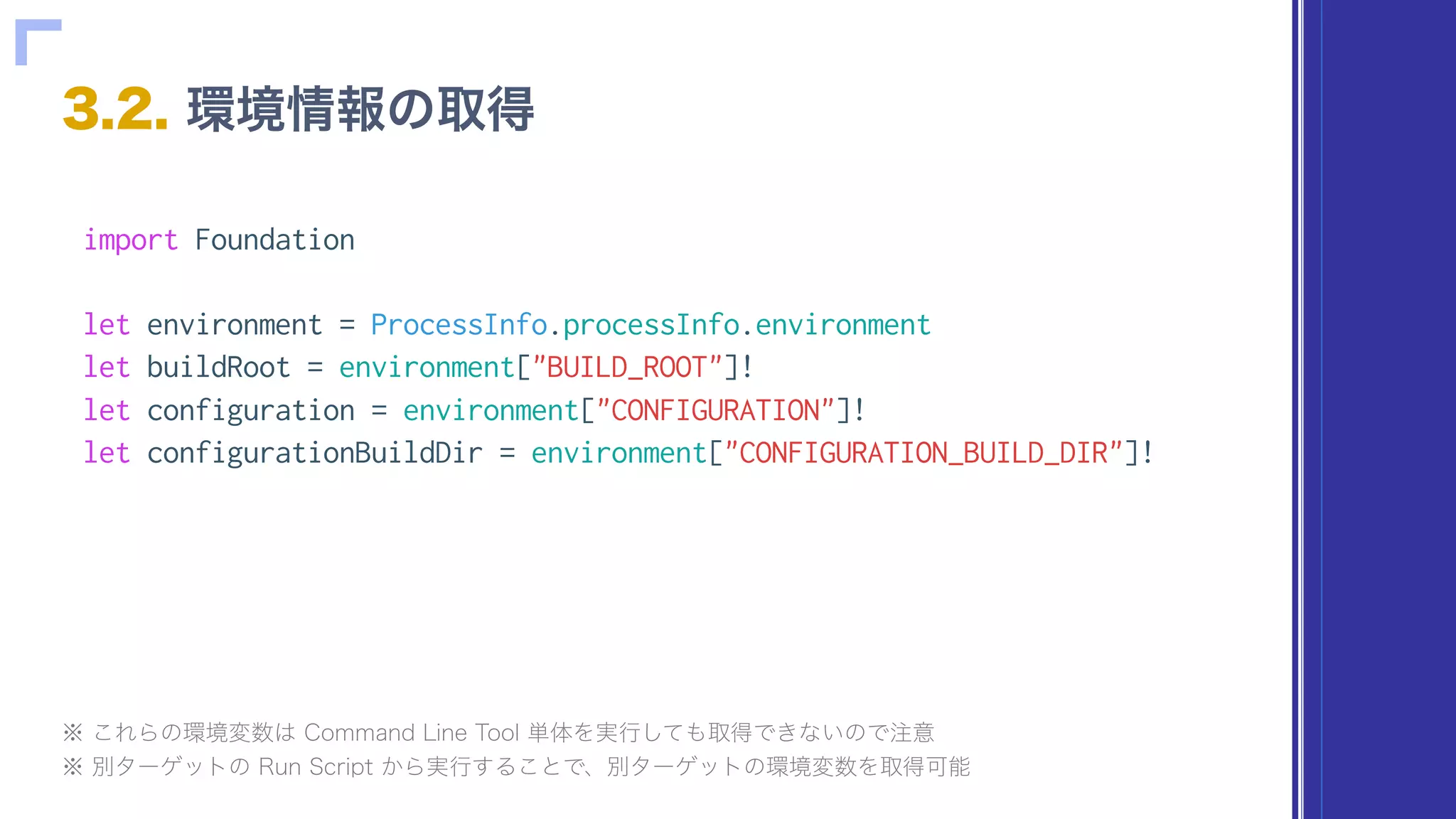 3.2. 環境情報の取得

import Foundation

let environment = ProcessInfo.processInfo.environment
let buildRoot = environment["BUILD_ROOT"]!
let configuration = environment["CONFIGURATION"]!
let configurationBuildDir = environment["CONFIGURATION_BUILD_DIR"]!

※ これらの環境変数は Command Line Tool 単体を実行しても取得できないので注意
※ 別ターゲットの Run Script から実行することで、別ターゲットの環境変数を取得可能